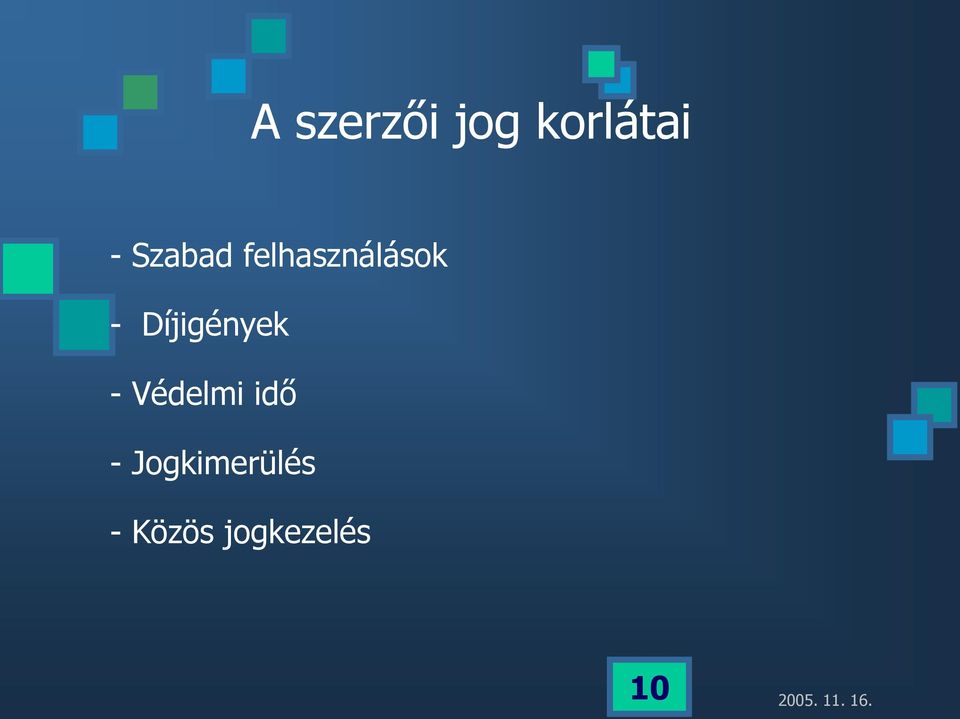 A szerzői jog korlátai

- Szabad felhasználások

- Díjigények

- Védelmi idő

- Jogkimerülés

- Közös jogkezelés

10

2005. 11. 16.